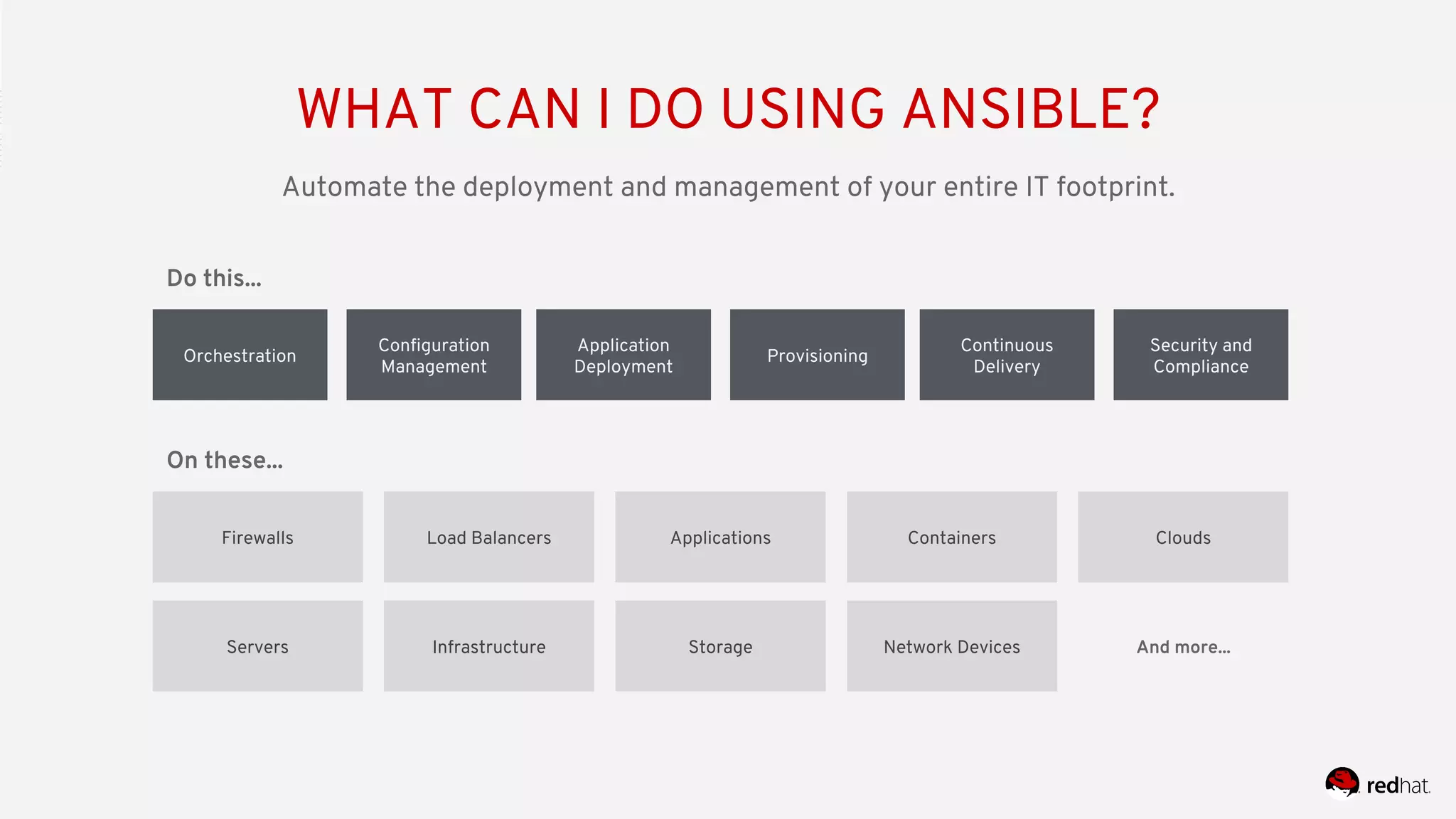 WHAT CAN I DO USING ANSIBLE?

Automate the deployment and management of your entire IT footprint.

Do this...

Orchestration

Configuration Management

Application Deployment

Provisioning

Continuous Delivery

Security and Compliance

On these...

Firewalls

Load Balancers

Applications

Containers

Clouds

Servers

Infrastructure

Storage

Network Devices

And more...

redhat.